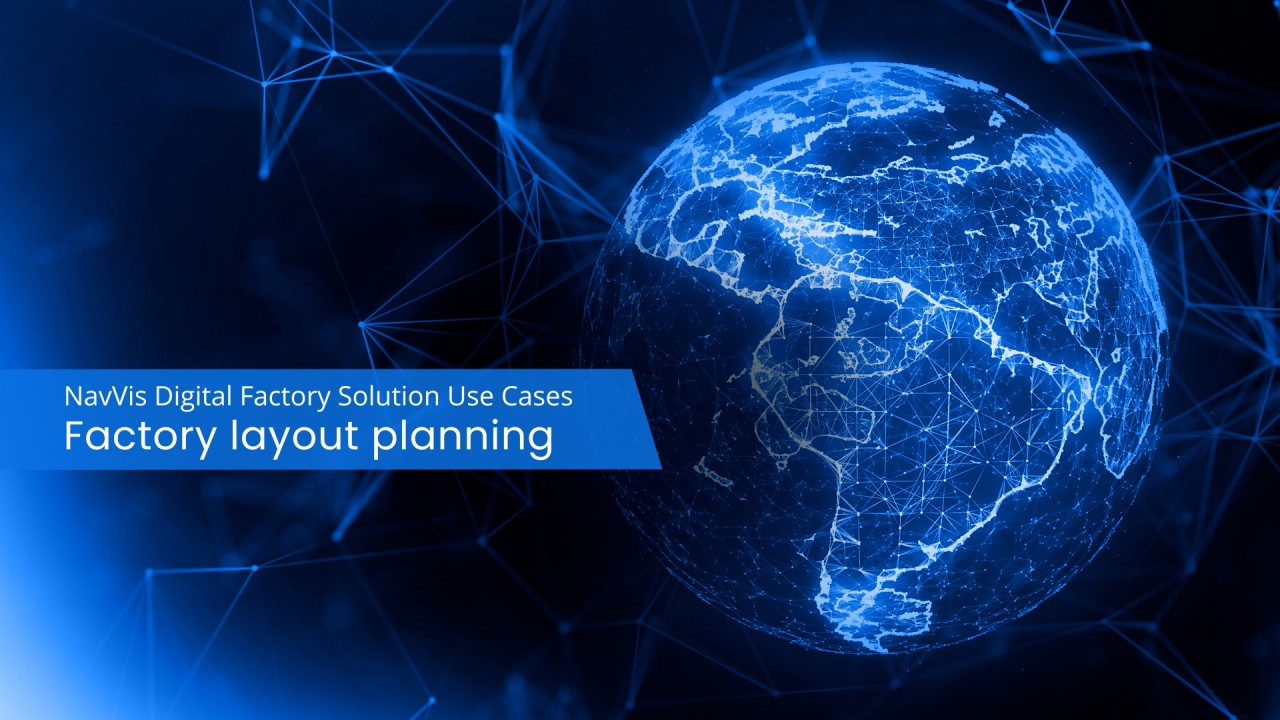 NavVis Digital Factory Solution Use Cases
Factory layout planning